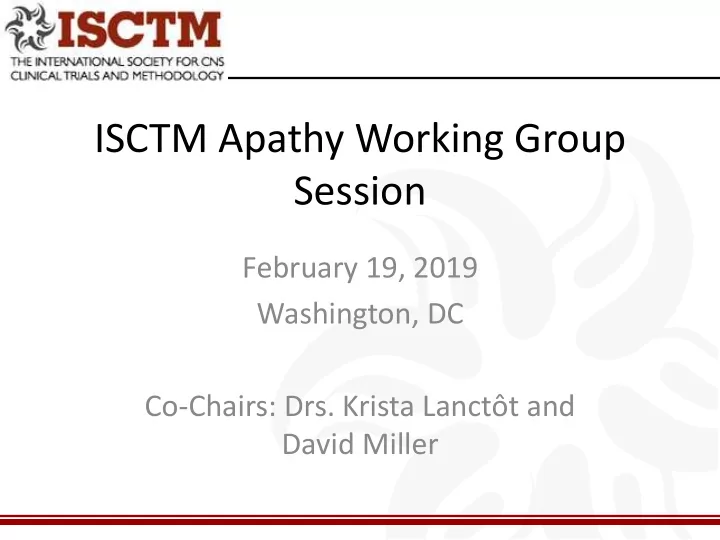 ISCTM
THE INTERNATIONAL SOCIETY FOR CNS CLINICAL TRIALS AND METHODOLOGY

ISCTM Apathy Working Group Session

February 19, 2019
Washington, DC

Co-Chairs: Drs. Krista Lanctôt and David Miller